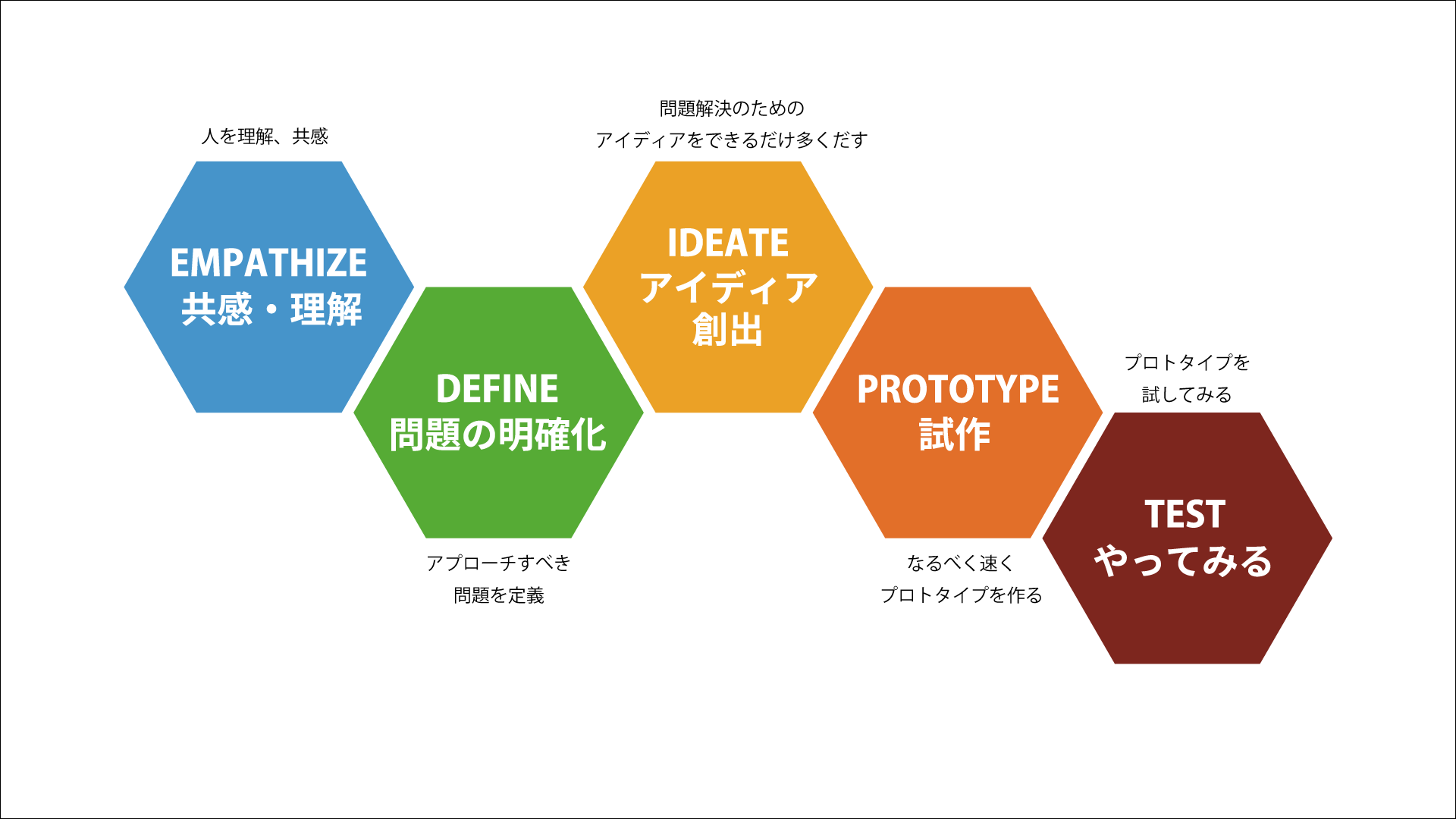 人を理解、共感

EMPATHIZE
共感・理解

DEFINE
問題の明確化

アプローチすべき
問題を定義

問題解決のための
アイディアをできるだけ多くだす

IDEATE
アイディア
創出

PROTOTYPE
試作

なるべく速く
プロトタイプを作る

プロトタイプを
試してみる

TEST
やってみる